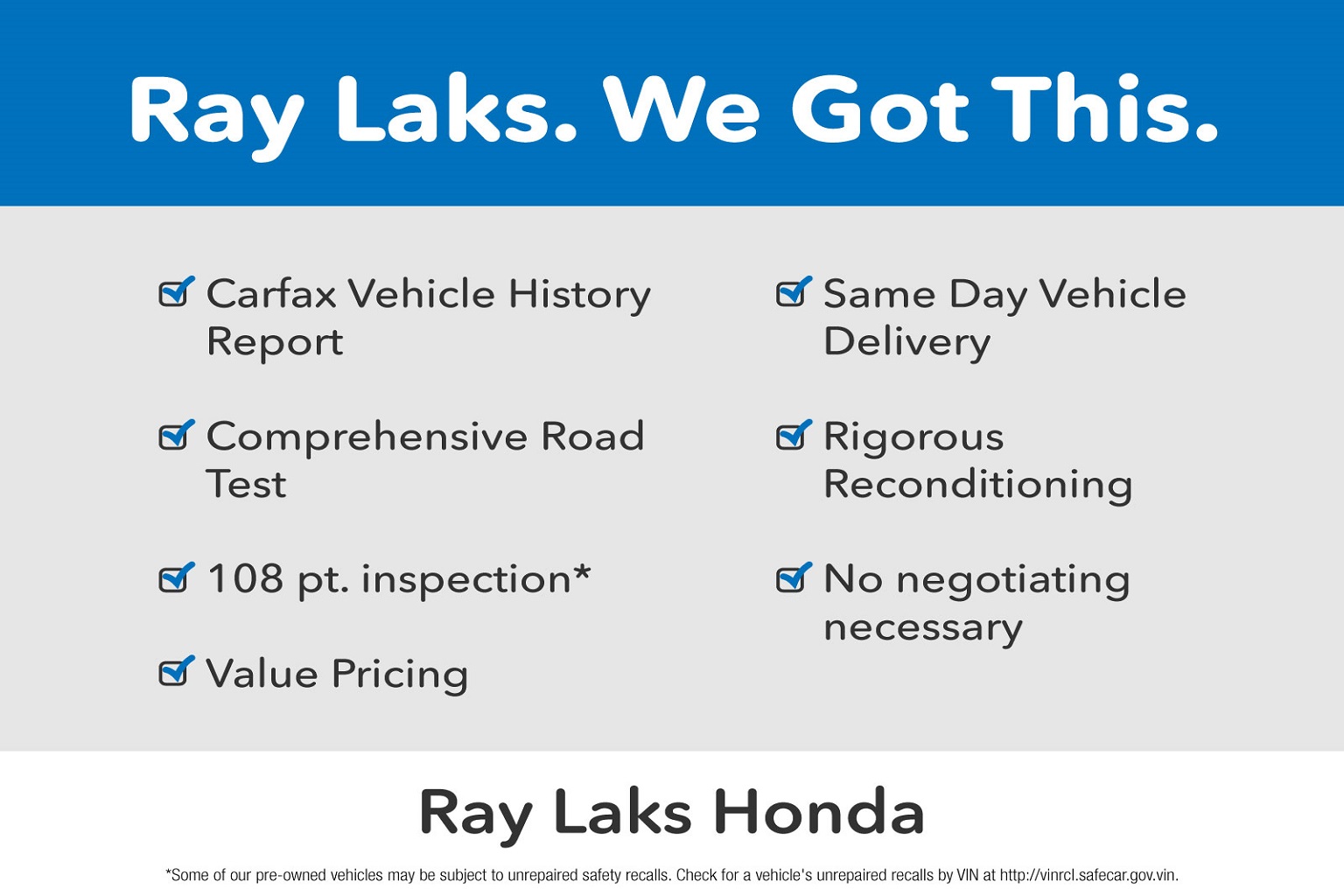 Ray Laks. We Got This.

Carfax Vehicle History Report

Comprehensive Road Test

108 pt. inspection*

Value Pricing

Same Day Vehicle Delivery

Rigorous Reconditioning

No negotiating necessary

Ray Laks Honda

*Some of our pre-owned vehicles may be subject to unrepaired safety recalls. Check for a vehicle's unrepaired recalls by VIN at http://vinrcl.safecar.gov.vin.